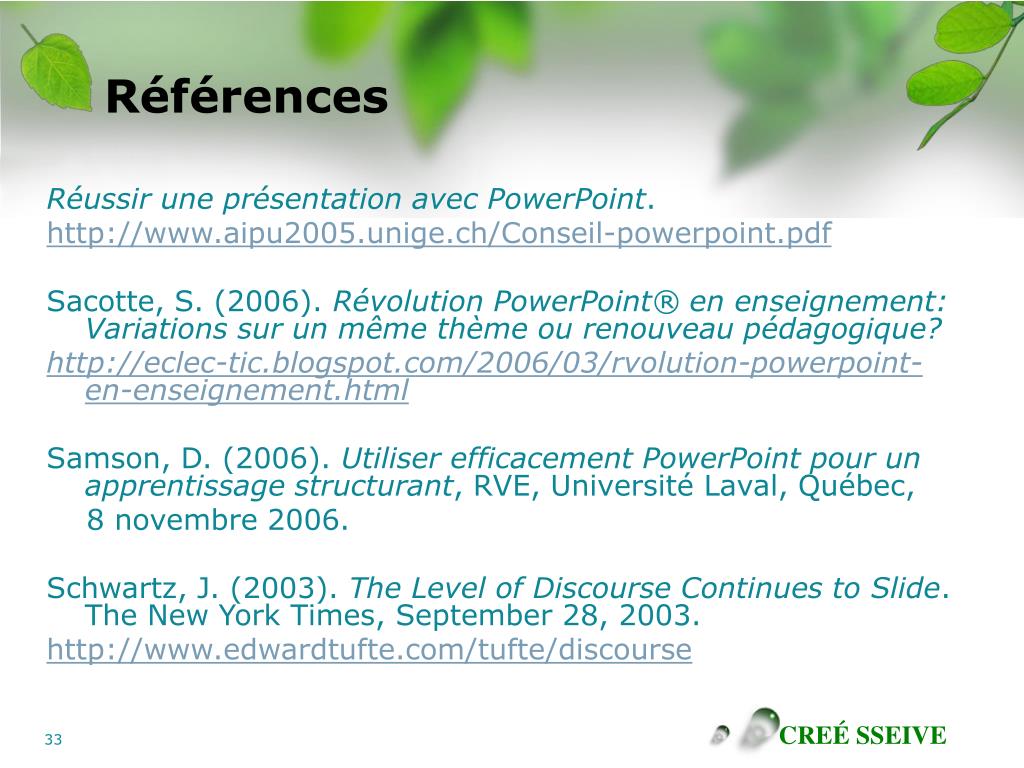 Références

Réussir une présentation avec PowerPoint.
http://www.aipu2005.unige.ch/Conseil-powerpoint.pdf

Sacotte, S. (2006). Révolution PowerPoint® en enseignement: Variations sur un même thème ou renouveau pédagogique?
http://eclec-tic.blogspot.com/2006/03/rvolution-powerpoint-en-enseignement.html

Samson, D. (2006). Utiliser efficacement PowerPoint pour un apprentissage structurant, RVE, Université Laval, Québec, 8 novembre 2006.

Schwartz, J. (2003). The Level of Discourse Continues to Slide. The New York Times, September 28, 2003.
http://www.edwardtufte.com/tufte/discourse

33

CREÉ SSEIVE